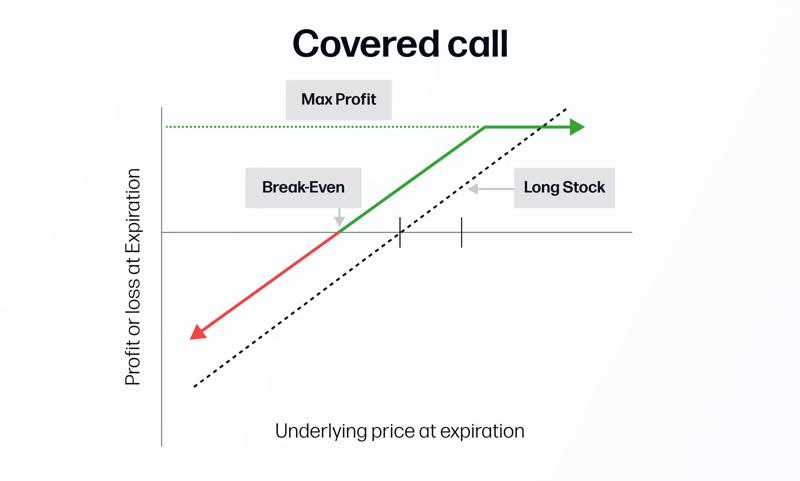 Covered call

Max Profit

Break-Even

Long Stock

Profit or loss at Expiration

Underlying price at expiration